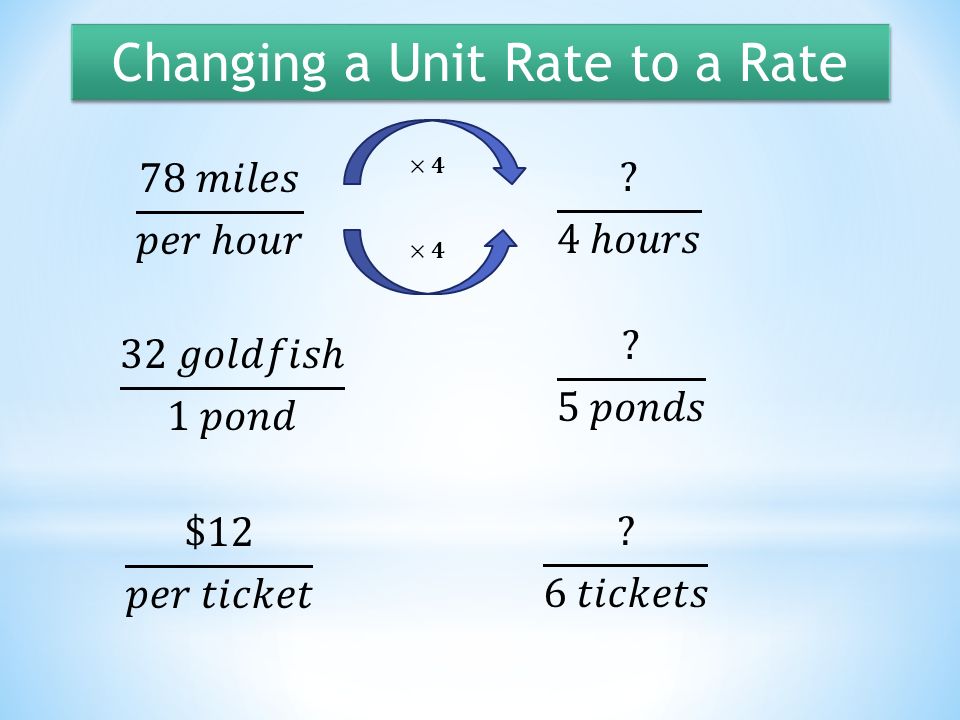 Changing a Unit Rate to a Rate

$\frac{78\ miles}{per\ hour}$ $\times 4$ $\times 4$ $\frac{?}{4\ hours}$

$\frac{32\ goldfish}{1\ pond}$ $\frac{?}{5\ ponds}$

$\frac{\$12}{per\ ticket}$ $\frac{?}{6\ tickets}$